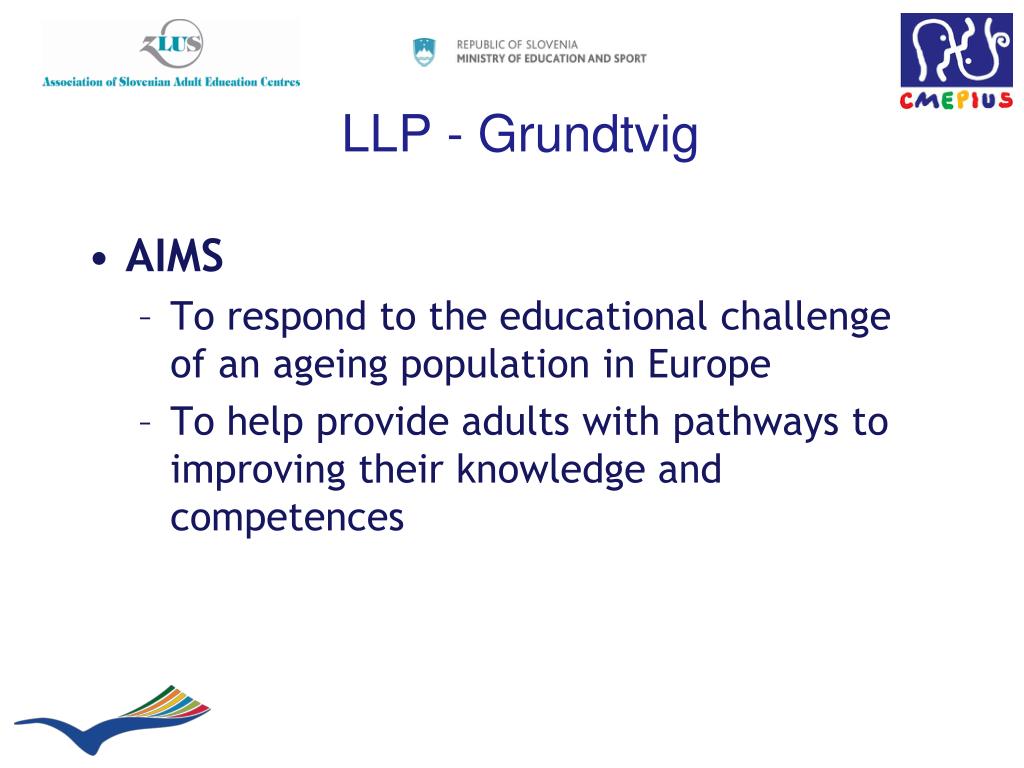 ZLUS
Association of Slovenian Adult Education Centres

REPUBLIC OF SLOVENIA
MINISTRY OF EDUCATION AND SPORT

CMEPIUS

LLP - Grundtvig

• AIMS
– To respond to the educational challenge of an ageing population in Europe
– To help provide adults with pathways to improving their knowledge and competences